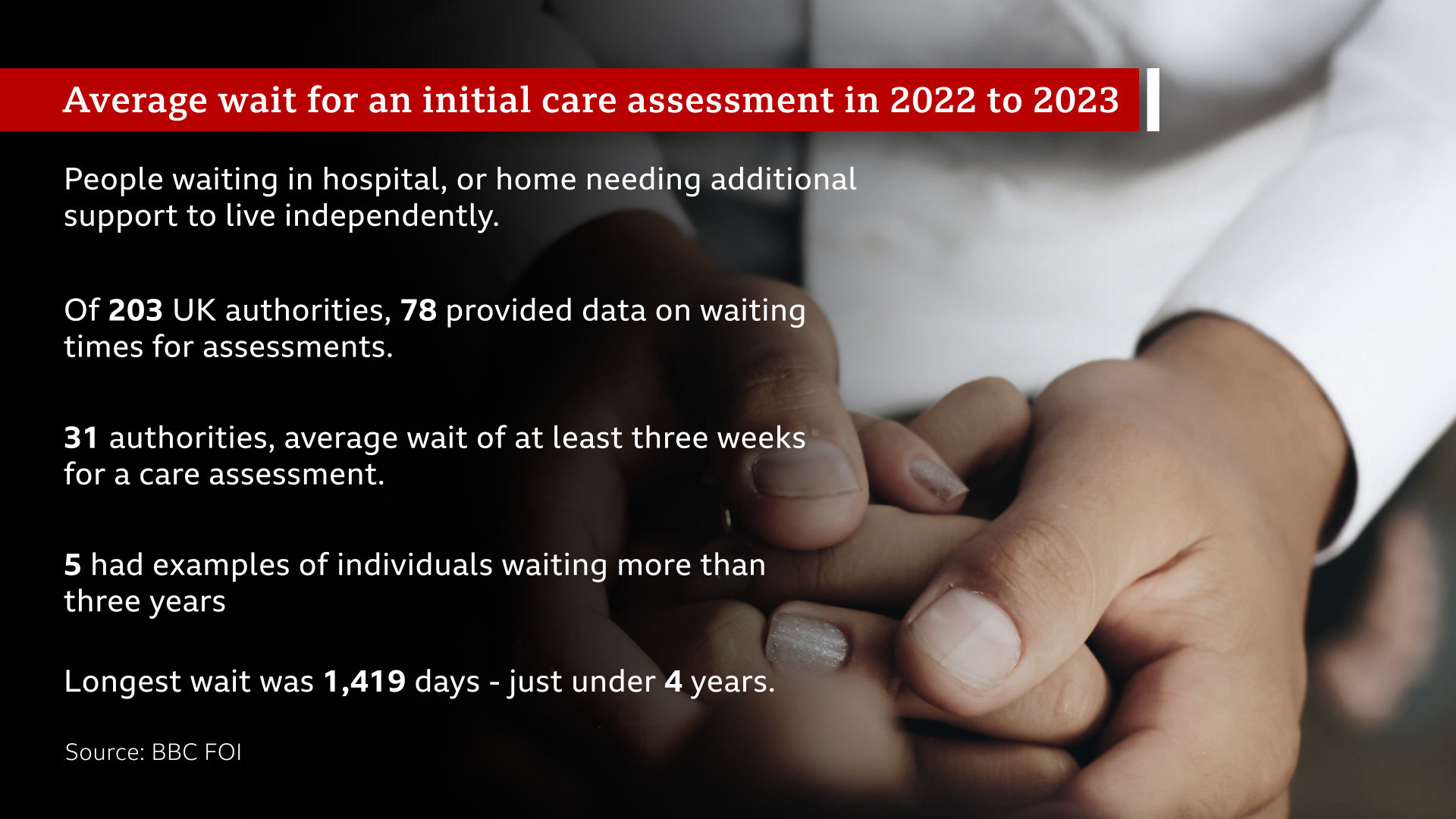 Average wait for an initial care assessment in 2022 to 2023

People waiting in hospital, or home needing additional support to live independently.

Of 203 UK authorities, 78 provided data on waiting times for assessments.

31 authorities, average wait of at least three weeks for a care assessment.

5 had examples of individuals waiting more than three years

Longest wait was 1,419 days - just under 4 years.

Source: BBC FOI